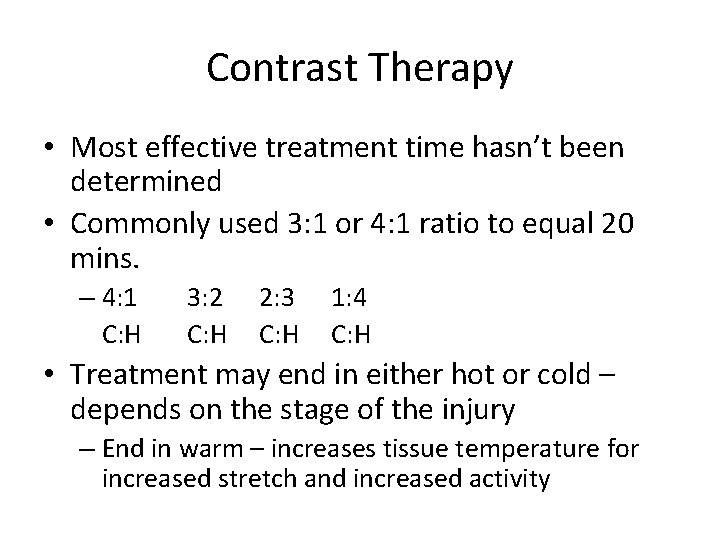 Contrast Therapy

• Most effective treatment time hasn't been determined

• Commonly used 3:1 or 4:1 ratio to equal 20 mins.

– 4:1 3:2 2:3 1:4
C:H C:H C:H C:H

• Treatment may end in either hot or cold – depends on the stage of the injury

– End in warm – increases tissue temperature for increased stretch and increased activity